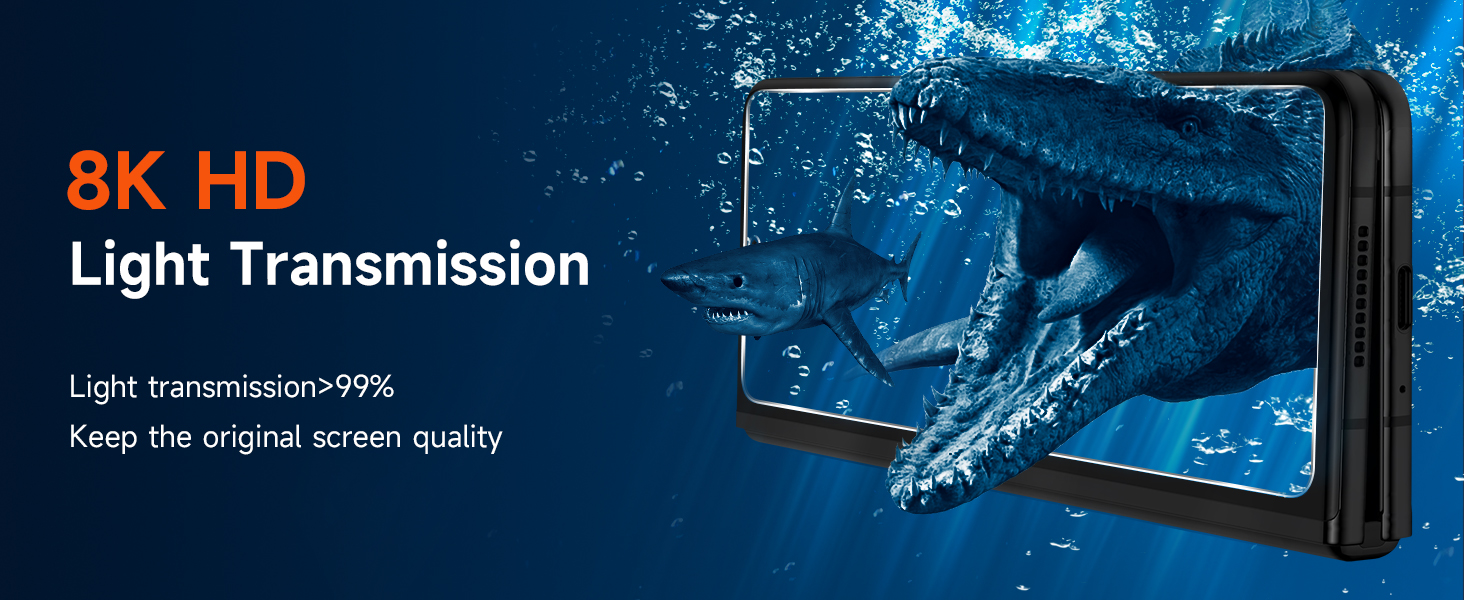 8K HD
Light Transmission

Light transmission>99%
Keep the original screen quality